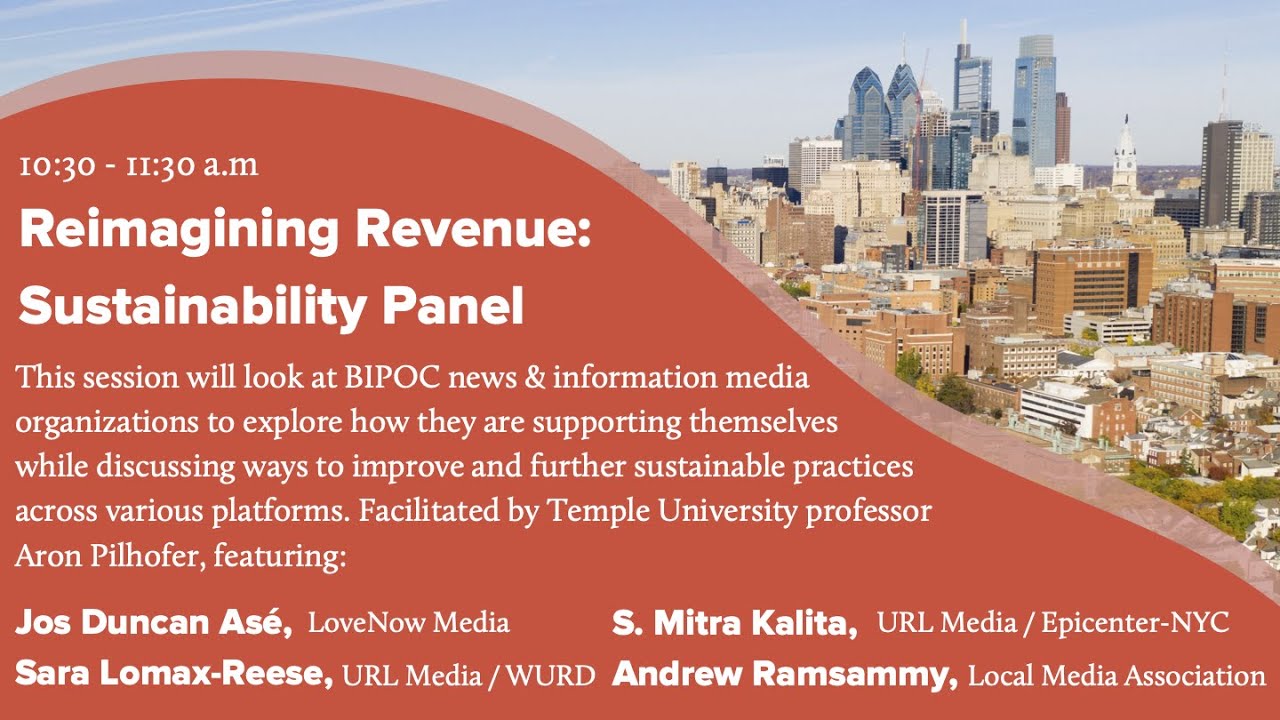 10:30 - 11:30 a.m

Reimagining Revenue: Sustainability Panel

This session will look at BIPOC news & information media organizations to explore how they are supporting themselves while discussing ways to improve and further sustainable practices across various platforms. Facilitated by Temple University professor Aron Pilhofer, featuring:

Jos Duncan Asé, LoveNow Media
Sara Lomax-Reese, URL Media / WURD

S. Mitra Kalita, URL Media / Epicenter-NYC
Andrew Ramsammy, Local Media Association